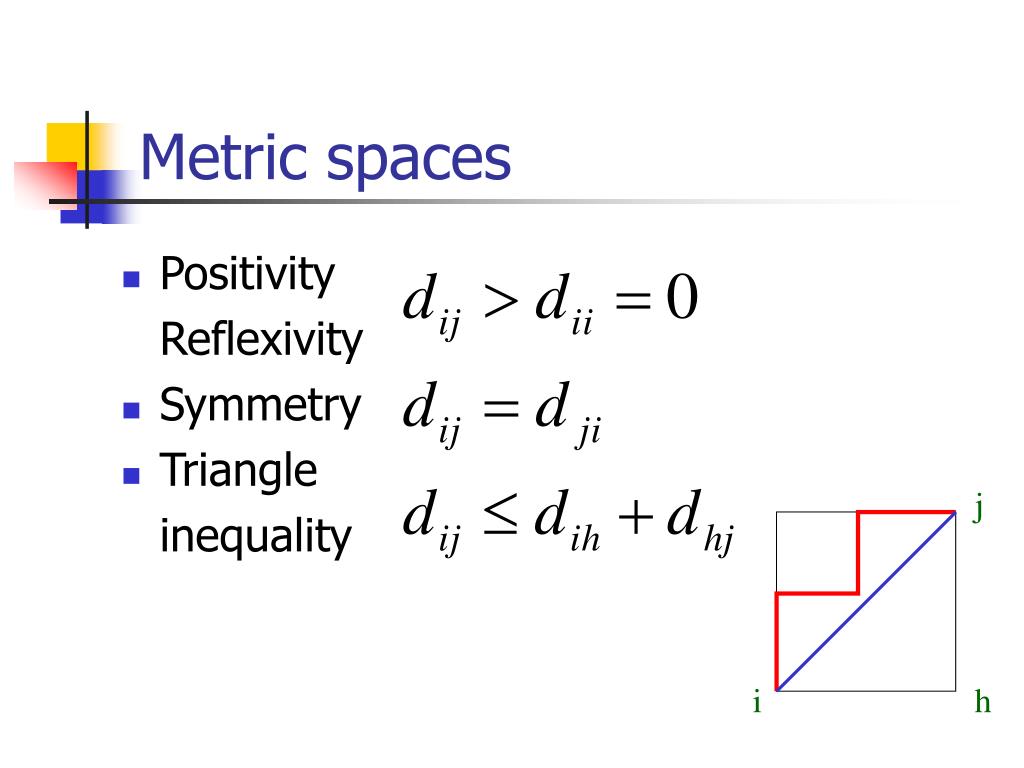 Metric spaces

- Positivity Reflexivity $d_{ij} > d_{ii} = 0$
- Symmetry $d_{ij} = d_{ji}$
- Triangle inequality $d_{ij} \leq d_{ih} + d_{hj}$

j
i
h